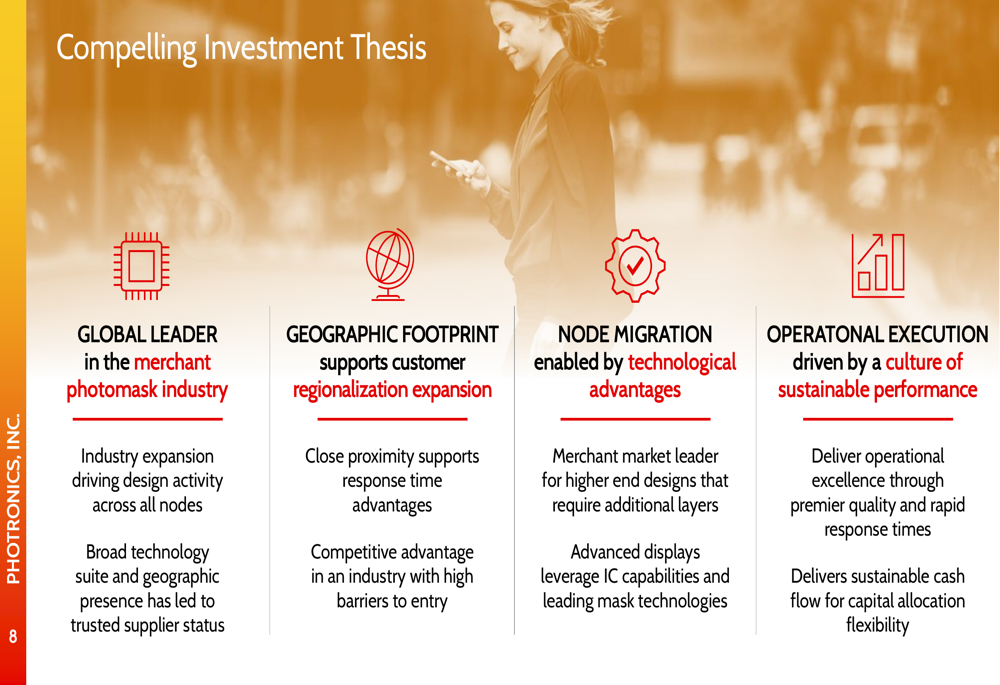 Compelling Investment Thesis

GLOBAL LEADER in the merchant photomask industry

Industry expansion driving design activity across all nodes

Broad technology suite and geographic presence has led to trusted supplier status

GEOGRAPHIC FOOTPRINT supports customer regionalization expansion

Close proximity supports response time advantages

Competitive advantage in an industry with high barriers to entry

NODE MIGRATION enabled by technological advantages

Merchant market leader for higher end designs that require additional layers

Advanced displays leverage IC capabilities and leading mask technologies

OPERATONAL EXECUTION driven by a culture of sustainable performance

Deliver operational excellence through premier quality and rapid response times

Delivers sustainable cash flow for capital allocation flexibility

PHOTRONICS, INC.

8